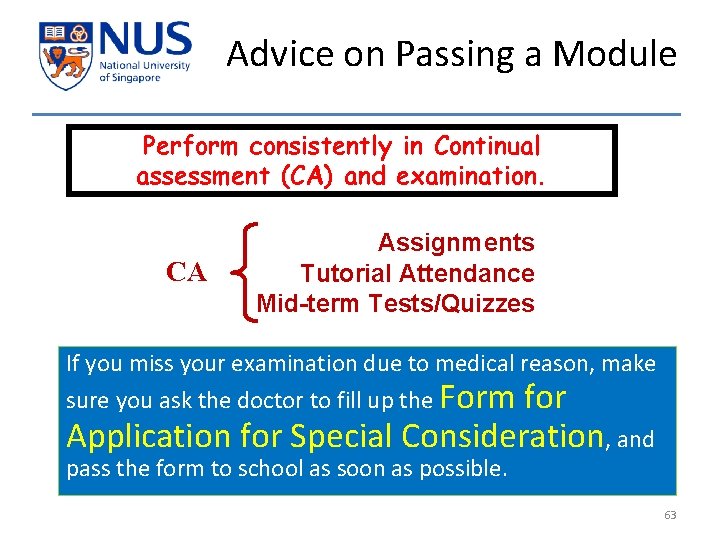 NUS
National University of Singapore

Advice on Passing a Module

Perform consistently in Continual assessment (CA) and examination.

CA
Assignments
Tutorial Attendance
Mid-term Tests/Quizzes

If you miss your examination due to medical reason, make sure you ask the doctor to fill up the Form for Application for Special Consideration, and pass the form to school as soon as possible.

63